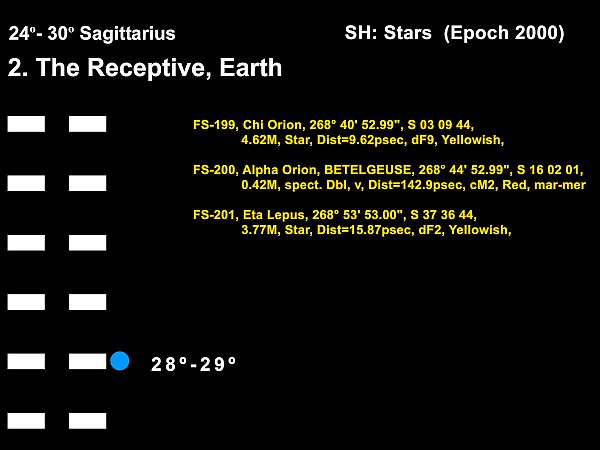 24º- 30º Sagittarius

SH: Stars (Epoch 2000)

2. The Receptive, Earth

FS-199, Chi Orion, 268° 40' 52.99", S 03 09 44, 4.62M, Star, Dist=9.62psec, dF9, Yellowish,

FS-200, Alpha Orion, BETELGEUSE, 268° 44' 52.99", S 16 02 01, 0.42M, spect. Dbl, v, Dist=142.9psec, cM2, Red, mar-mer

FS-201, Eta Lepus, 268° 53' 53.00", S 37 36 44, 3.77M, Star, Dist=15.87psec, dF2, Yellowish,

28º-29º